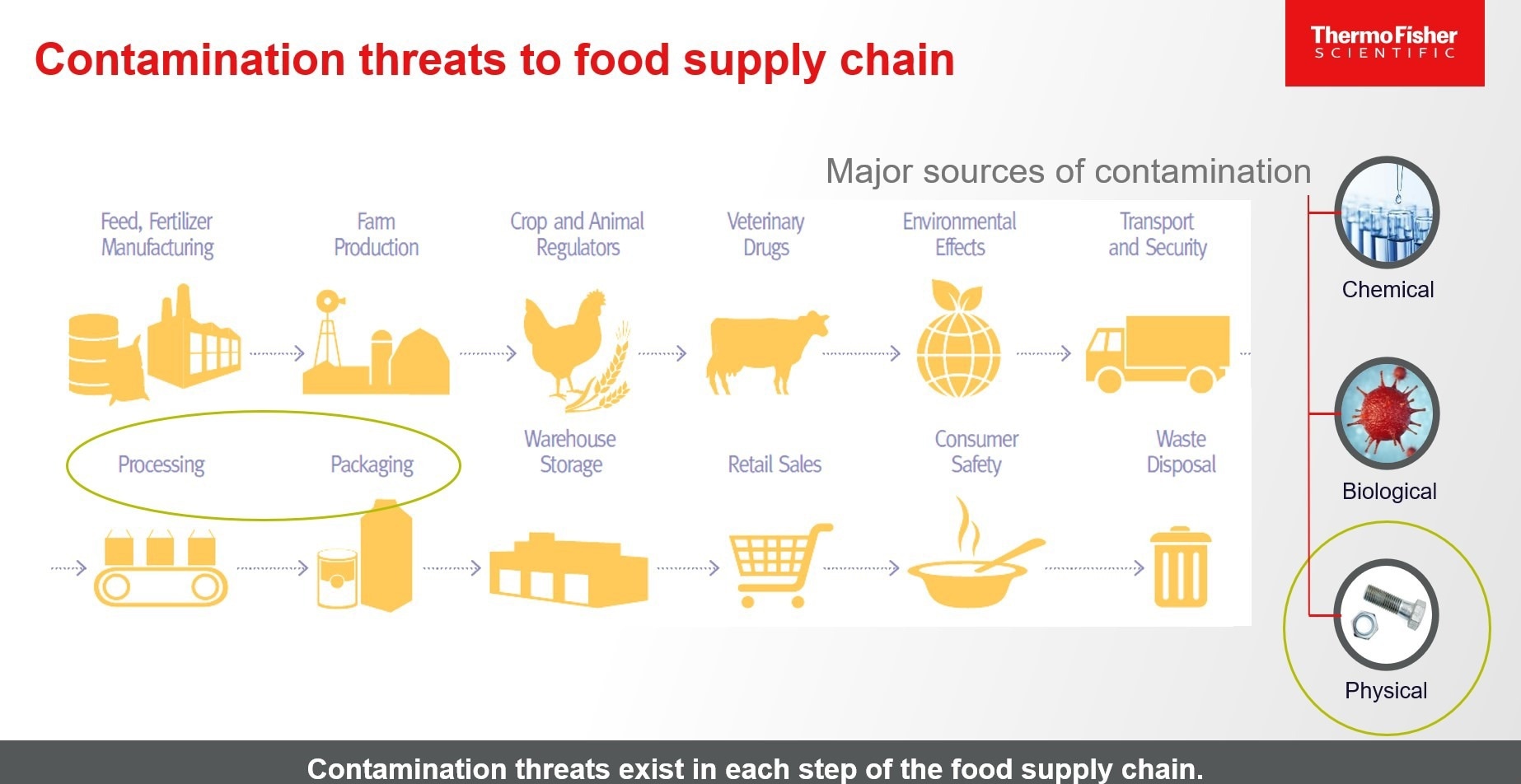 Contamination threats to food supply chain

ThermoFisher
SCIENTIFIC

Major sources of contamination

Feed, Fertilizer Manufacturing

Farm Production

Crop and Animal Regulators

Veterinary Drugs

Environmental Effects

Transport and Security

Processing

Packaging

Warehouse Storage

Retail Sales

Consumer Safety

Waste Disposal

Chemical

Biological

Physical

Contamination threats exist in each step of the food supply chain.